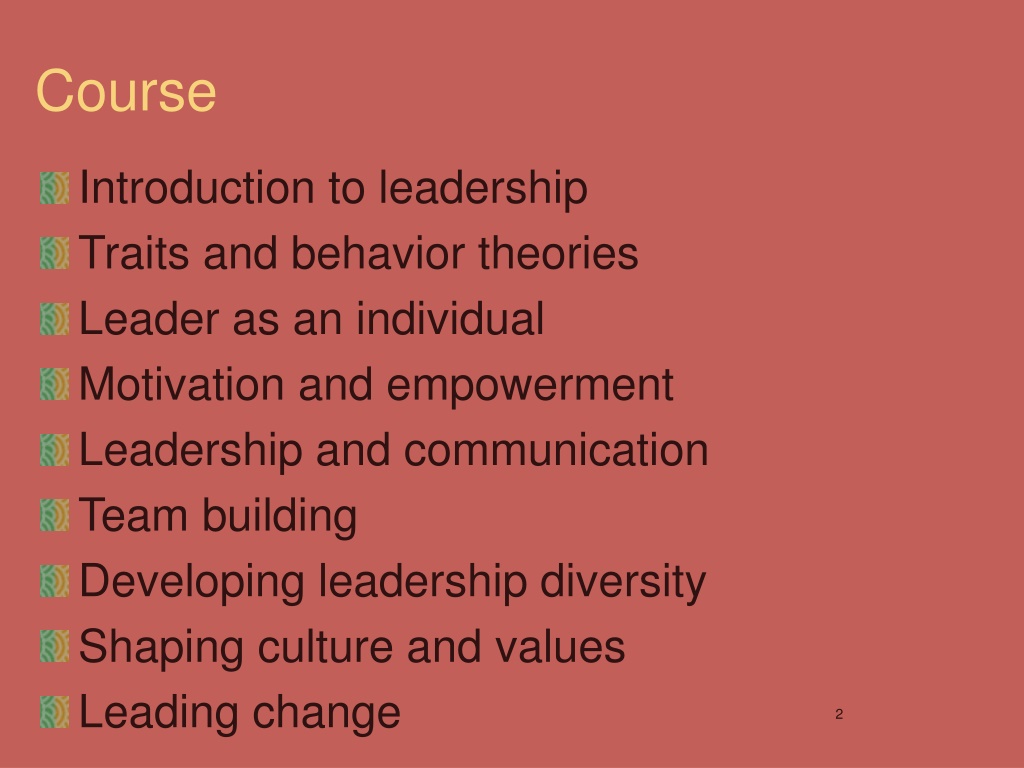 Course

Introduction to leadership
Traits and behavior theories
Leader as an individual
Motivation and empowerment
Leadership and communication
Team building
Developing leadership diversity
Shaping culture and values
Leading change

2